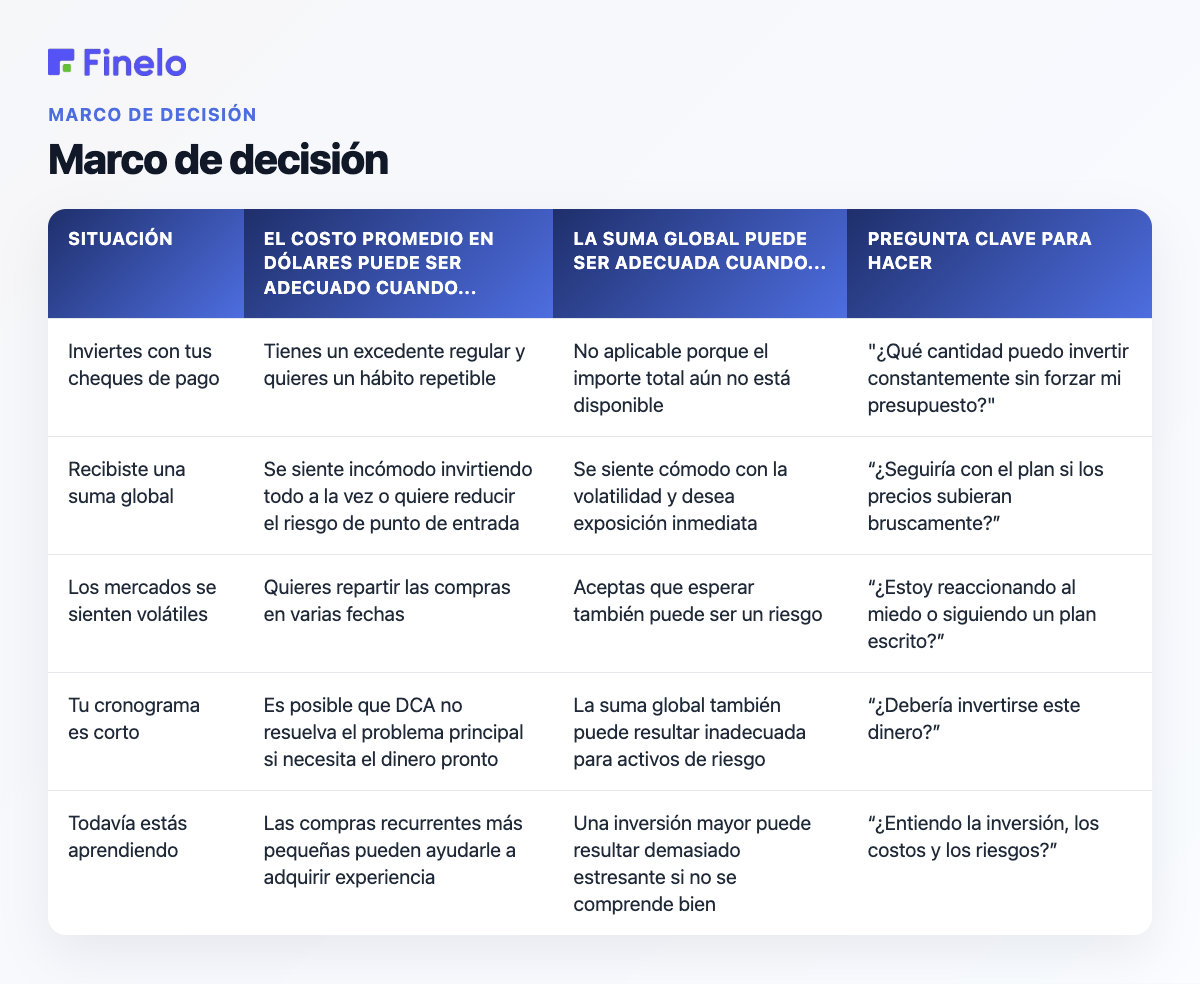 Finelo

MARCO DE DECISIÓN

Marco de decisión

| SITUACIÓN | EL COSTO PROMEDIO EN DÓLARES PUEDE SER ADECUADO CUANDO... | LA SUMA GLOBAL PUEDE SER ADECUADA CUANDO... | PREGUNTA CLAVE PARA HACER |
|---|---|---|---|
| Inviertes con tus cheques de pago | Tienes un excedente regular y quieres un hábito repetible | No aplicable porque el importe total aún no está disponible | "¿Qué cantidad puedo invertir constantemente sin forzar mi presupuesto?" |
| Recibiste una suma global | Se siente incómodo invirtiendo todo a la vez o quiere reducir el riesgo de punto de entrada | Se siente cómodo con la volatilidad y desea exposición inmediata | “¿Seguiría con el plan si los precios subieran bruscamente?” |
| Los mercados se sienten volátiles | Quieres repartir las compras en varias fechas | Aceptas que esperar también puede ser un riesgo | “¿Estoy reaccionando al miedo o siguiendo un plan escrito?” |
| Tu cronograma es corto | Es posible que DCA no resuelva el problema principal si necesita el dinero pronto | La suma global también puede resultar inadecuada para activos de riesgo | “¿Debería invertirse este dinero?” |
| Todavía estás aprendiendo | Las compras recurrentes más pequeñas pueden ayudarle a adquirir experiencia | Una inversión mayor puede resultar demasiado estresante si no se comprende bien | “¿Entiendo la inversión, los costos y los riesgos?” |